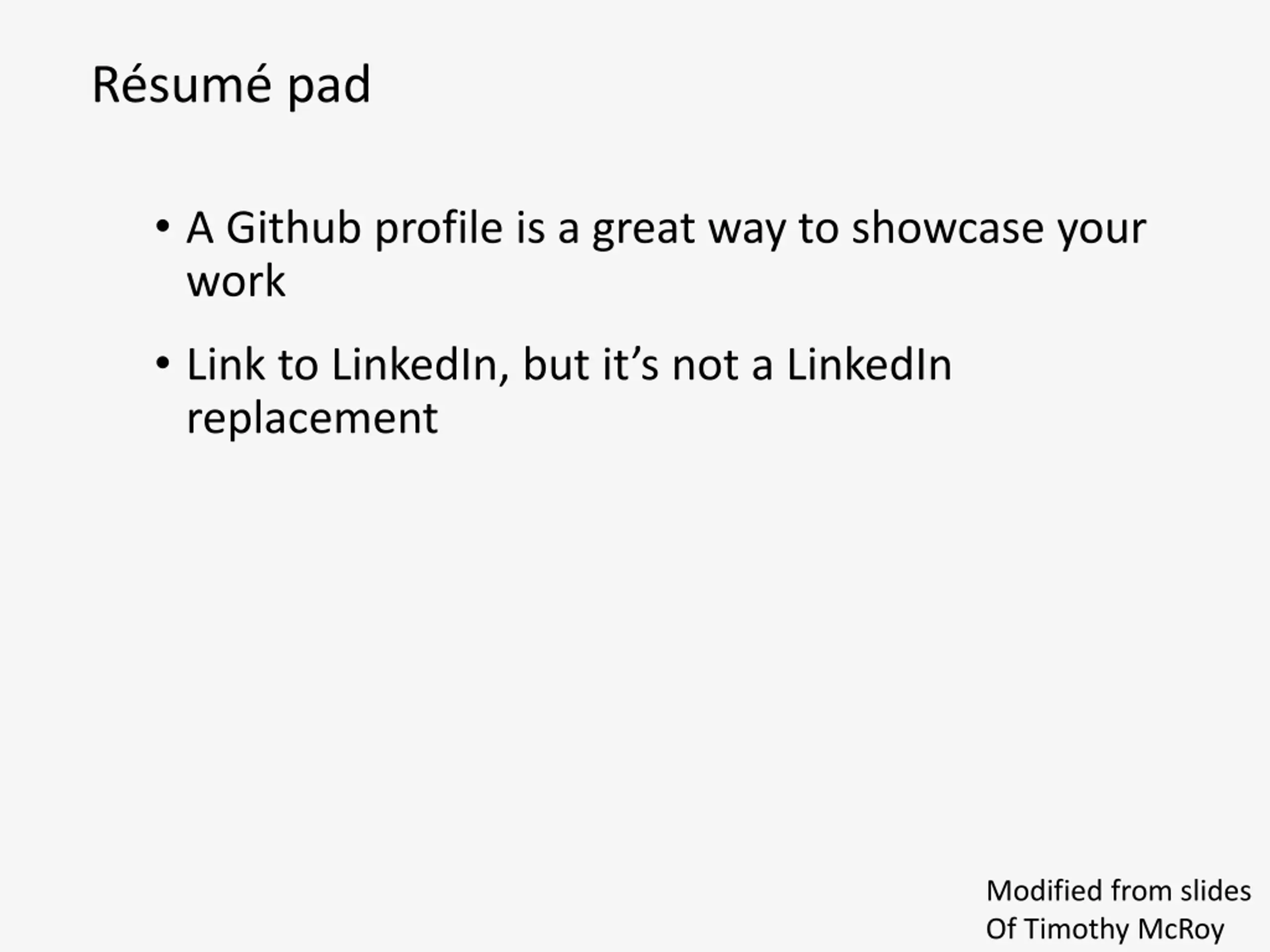 Résumé pad

• A Github profile is a great way to showcase your work

• Link to LinkedIn, but it’s not a LinkedIn replacement

Modified from slides
Of Timothy McRoy